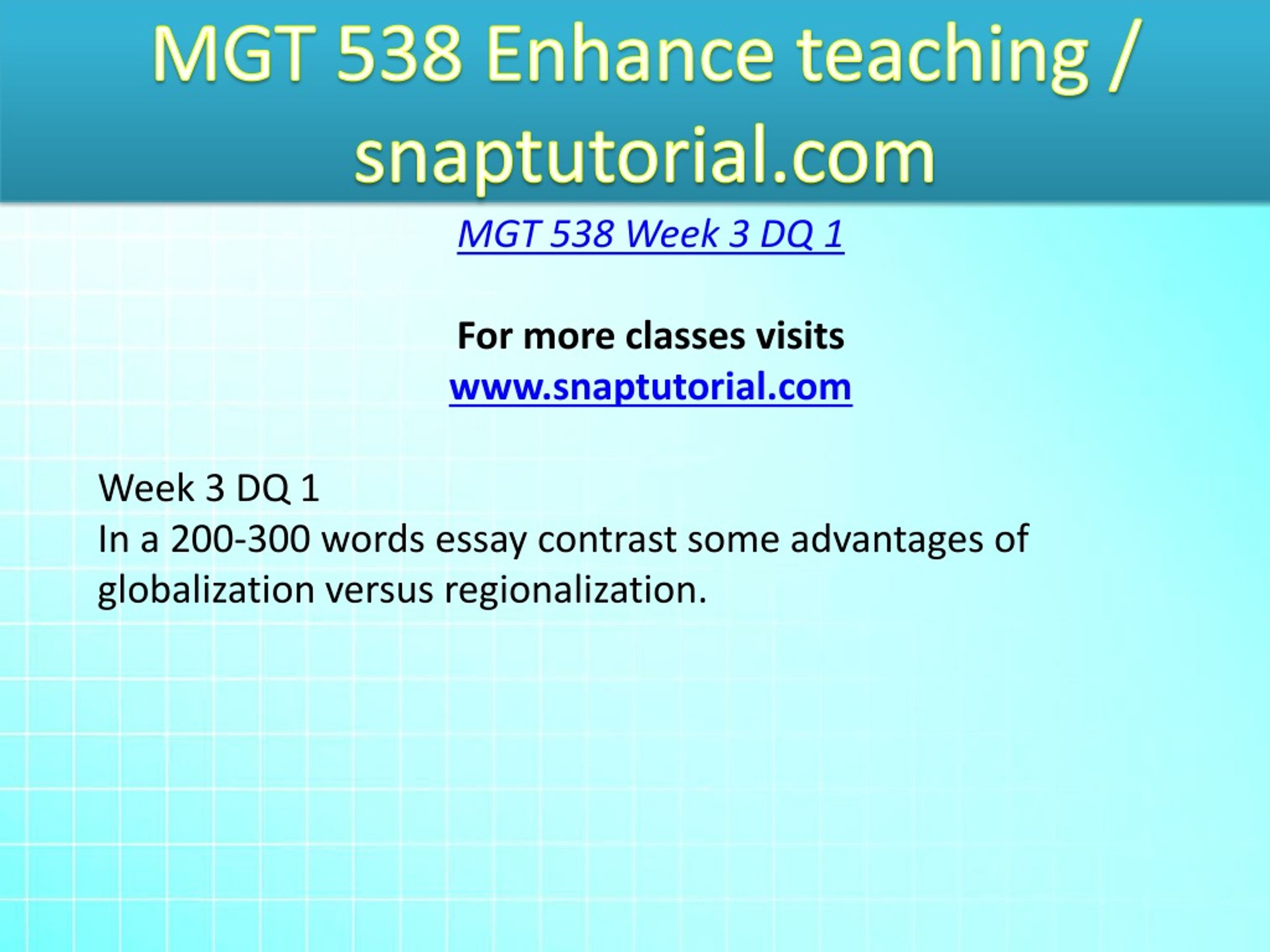 MGT 538 Enhance teaching / snaptutorial.com

MGT 538 Week 3 DQ 1

For more classes visits
www.snaptutorial.com

Week 3 DQ 1
In a 200-300 words essay contrast some advantages of globalization versus regionalization.